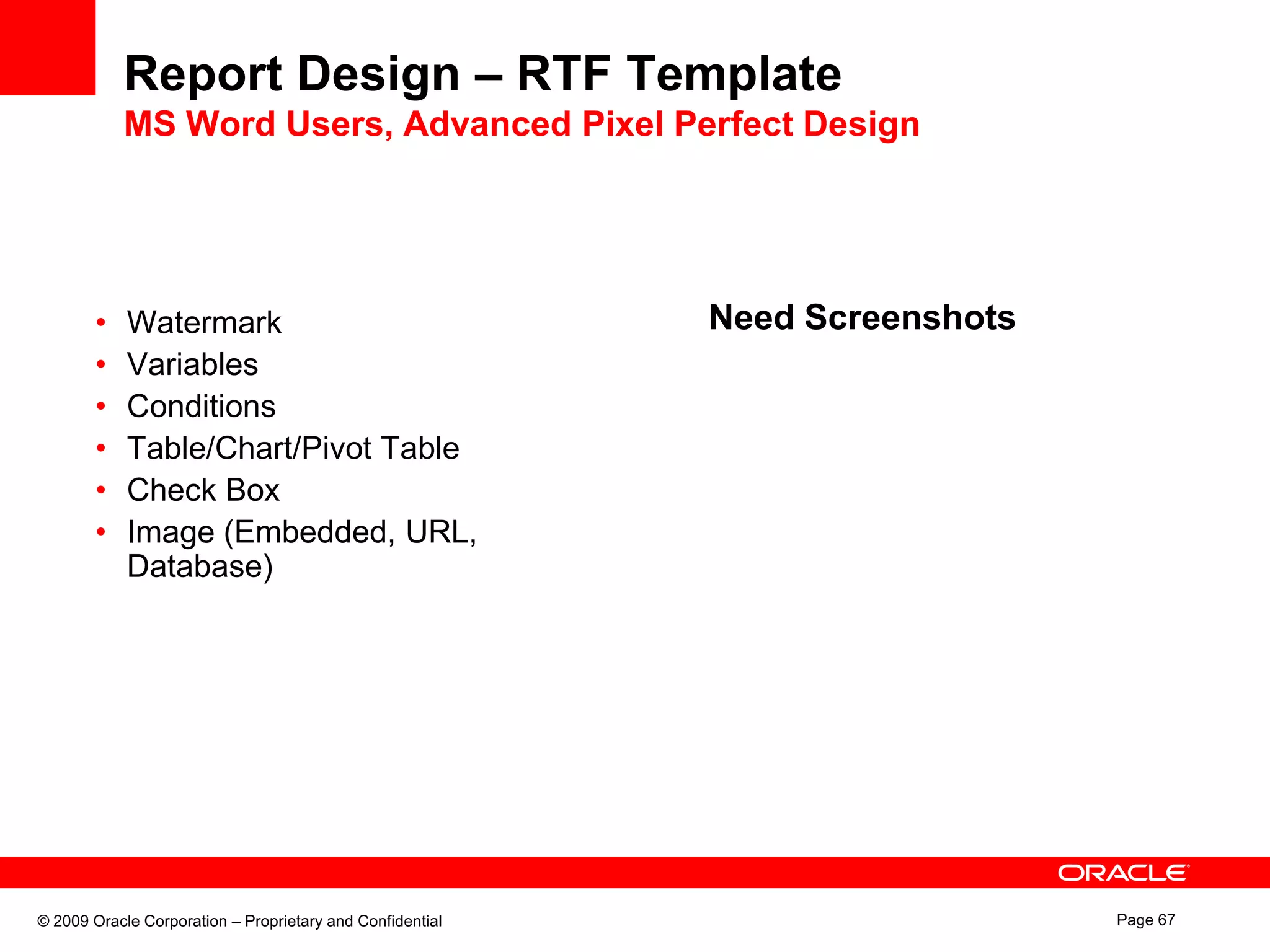 Report Design – RTF Template
MS Word Users, Advanced Pixel Perfect Design

• Watermark
• Variables
• Conditions
• Table/Chart/Pivot Table
• Check Box
• Image (Embedded, URL, Database)

Need Screenshots

ORACLE

© 2009 Oracle Corporation – Proprietary and Confidential

Page 67